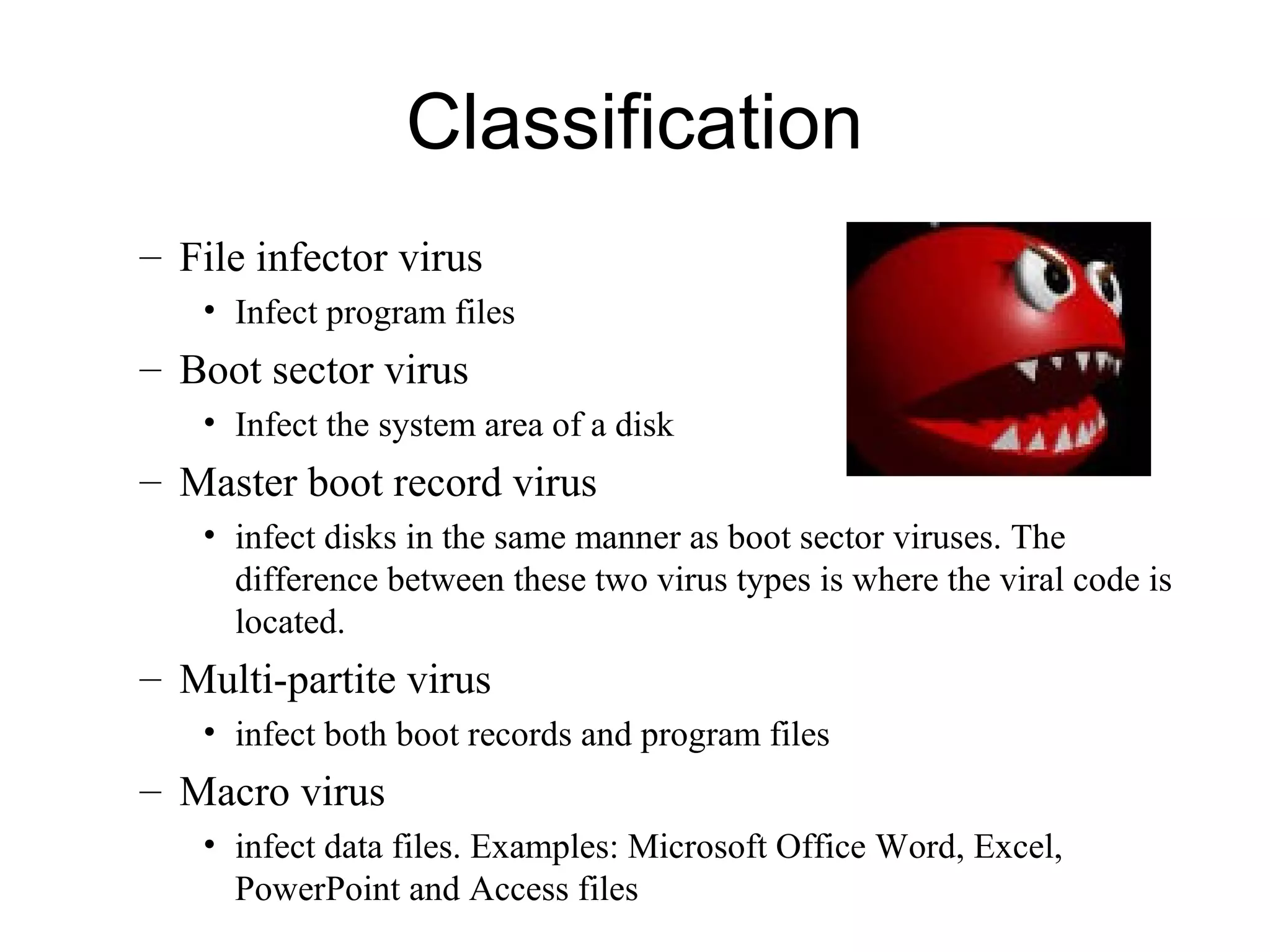 Classification

– File infector virus
  • Infect program files
– Boot sector virus
  • Infect the system area of a disk
– Master boot record virus
  • infect disks in the same manner as boot sector viruses. The difference between these two virus types is where the viral code is located.
– Multi-partite virus
  • infect both boot records and program files
– Macro virus
  • infect data files. Examples: Microsoft Office Word, Excel, PowerPoint and Access files